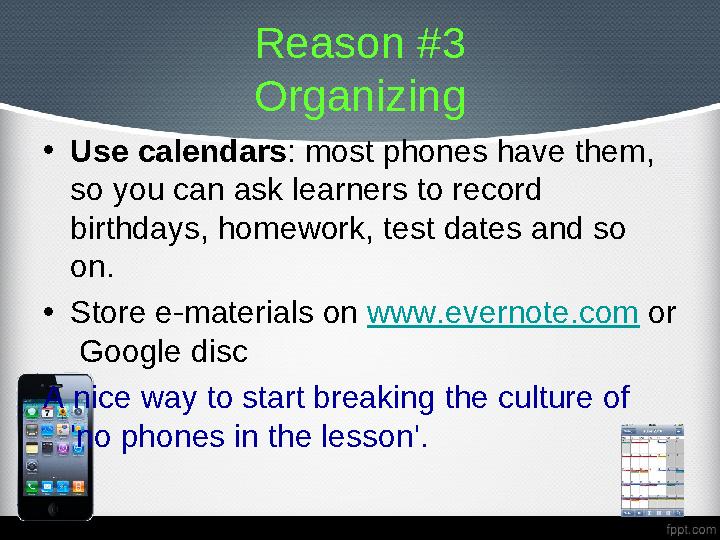 Reason #3
Organizing

• **Use calendars**: most phones have them, so you can ask learners to record birthdays, homework, test dates and so on.

• Store e-materials on www.evernote.com or Google disc

A nice way to start breaking the culture of 'no phones in the lesson'.

fppt.com